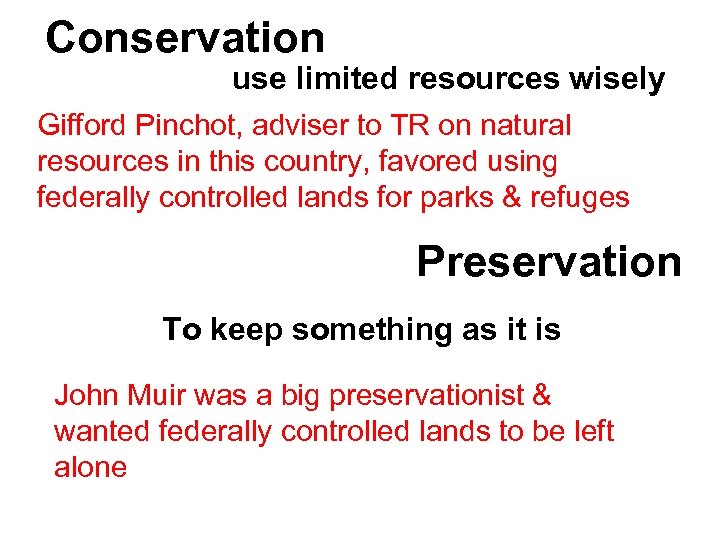 Conservation

use limited resources wisely

Gifford Pinchot, adviser to TR on natural resources in this country, favored using federally controlled lands for parks & refuges

Preservation

To keep something as it is

John Muir was a big preservationist & wanted federally controlled lands to be left alone